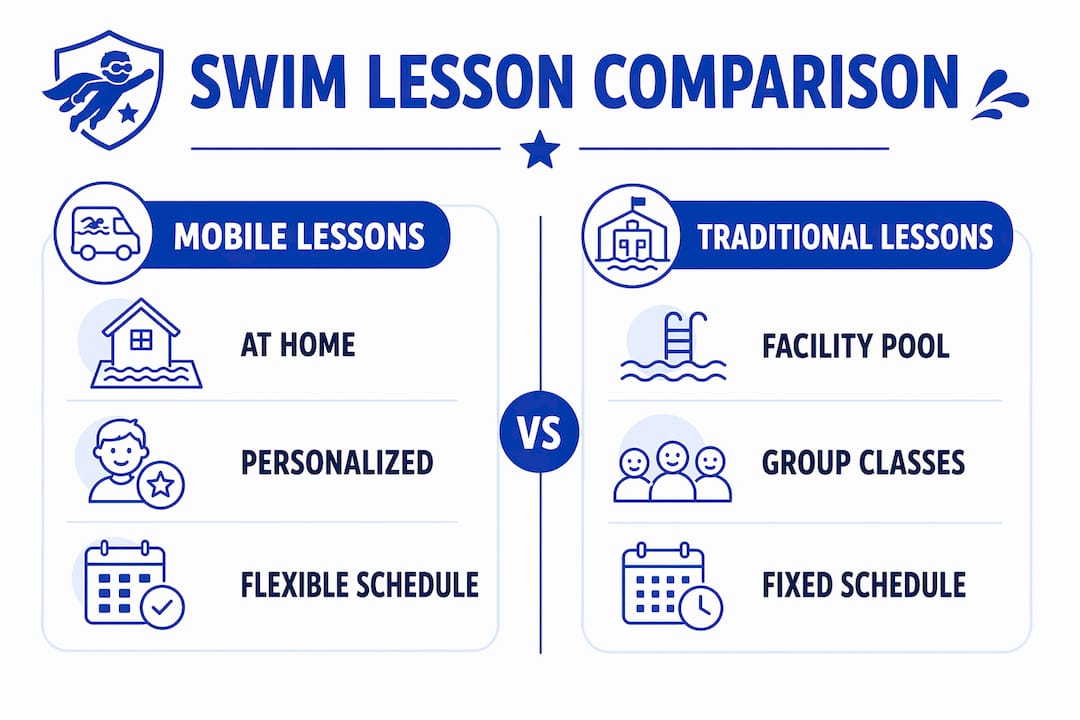 SWIM LESSON COMPARISON

MOBILE LESSONS

AT HOME

PERSONALIZED

FLEXIBLE SCHEDULE

VS

TRADITIONAL LESSONS

FACILITY POOL

GROUP CLASSES

FIXED SCHEDULE